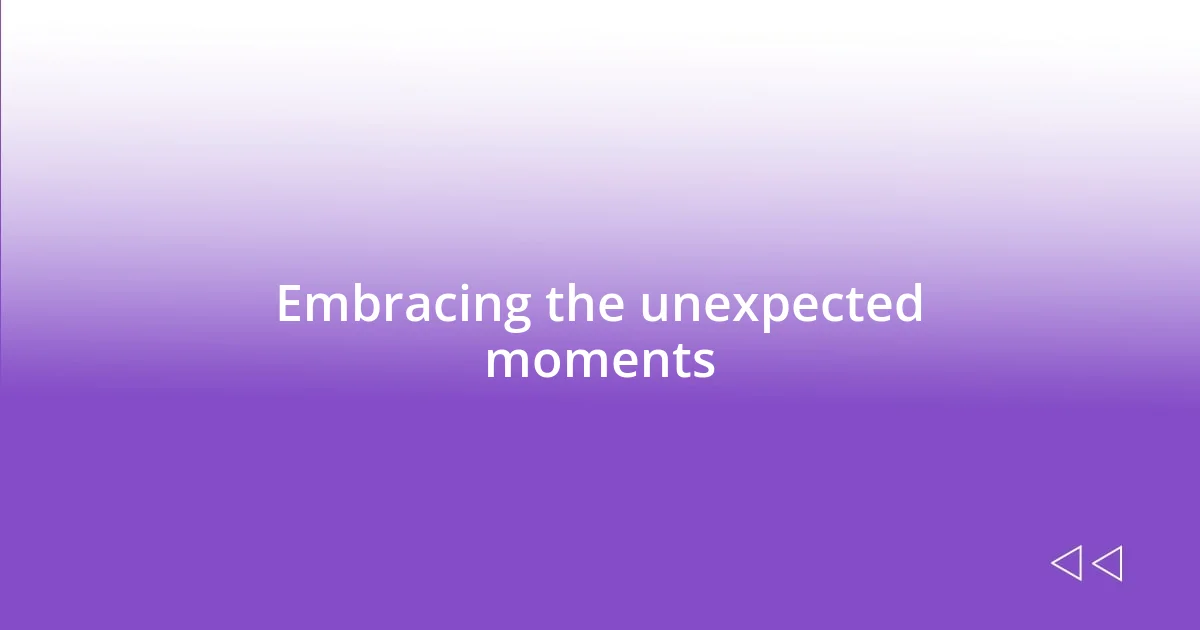 Embracing the unexpected moments